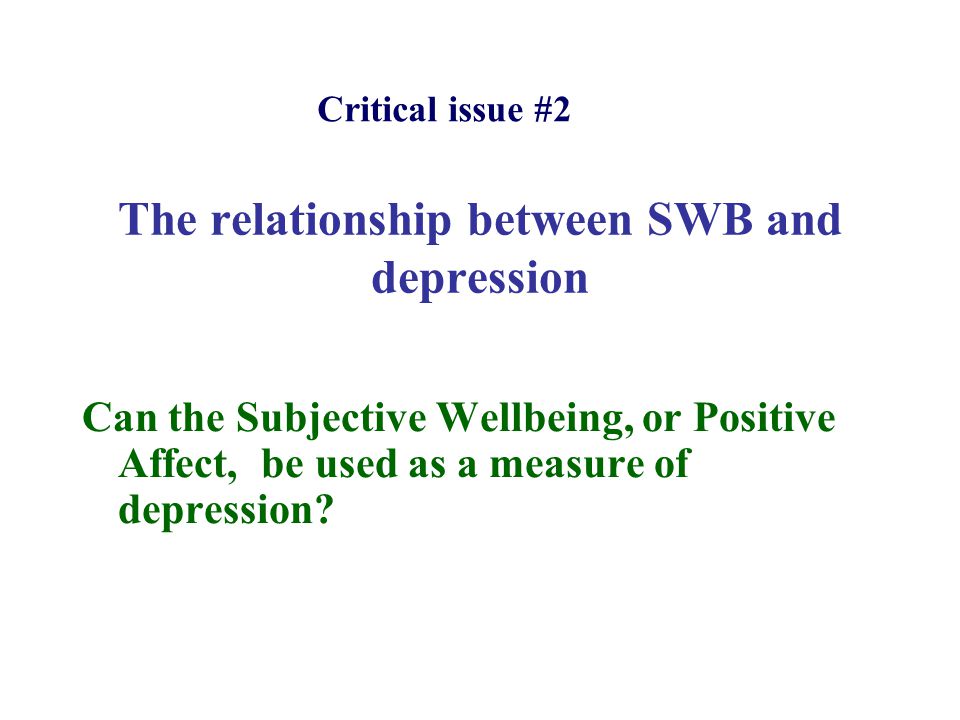 Critical issue #2

The relationship between SWB and depression

Can the Subjective Wellbeing, or Positive Affect, be used as a measure of depression?